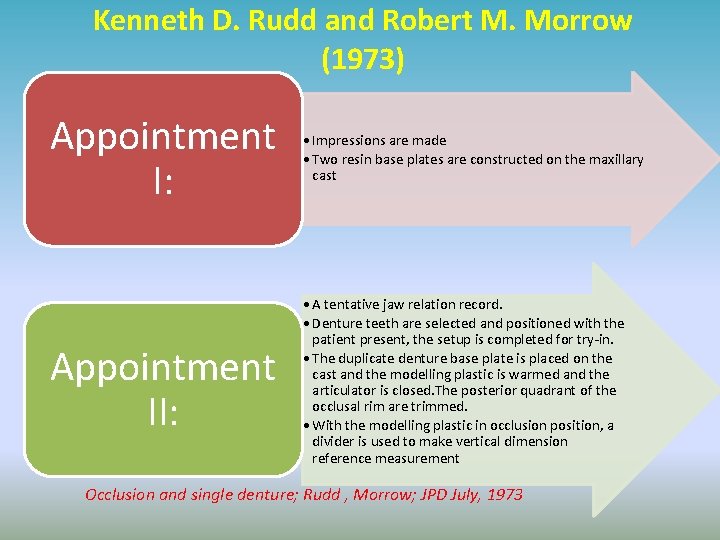 Kenneth D. Rudd and Robert M. Morrow (1973)

Appointment I:

• Impressions are made
• Two resin base plates are constructed on the maxillary cast

Appointment II:

• A tentative jaw relation record.
• Denture teeth are selected and positioned with the patient present, the setup is completed for try-in.
• The duplicate denture base plate is placed on the cast and the modelling plastic is warmed and the articulator is closed.The posterior quadrant of the occlusal rim are trimmed.
• With the modelling plastic in occlusion position, a divider is used to make vertical dimension reference measurement

Occlusion and single denture; Rudd , Morrow; JPD July, 1973